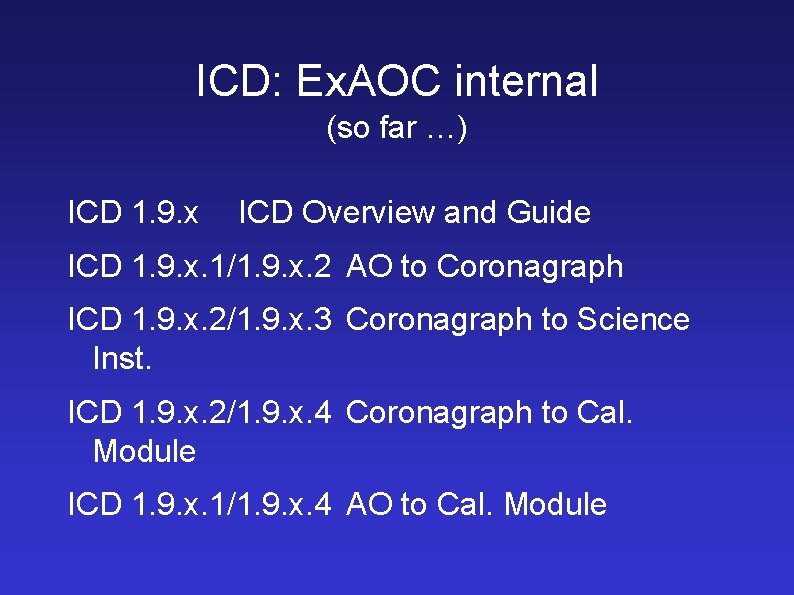 ICD: ExAOC internal
(so far …)

ICD 1.9.x ICD Overview and Guide

ICD 1.9.x.1/1.9.x.2 AO to Coronagraph

ICD 1.9.x.2/1.9.x.3 Coronagraph to Science Inst.

ICD 1.9.x.2/1.9.x.4 Coronagraph to Cal. Module

ICD 1.9.x.1/1.9.x.4 AO to Cal. Module